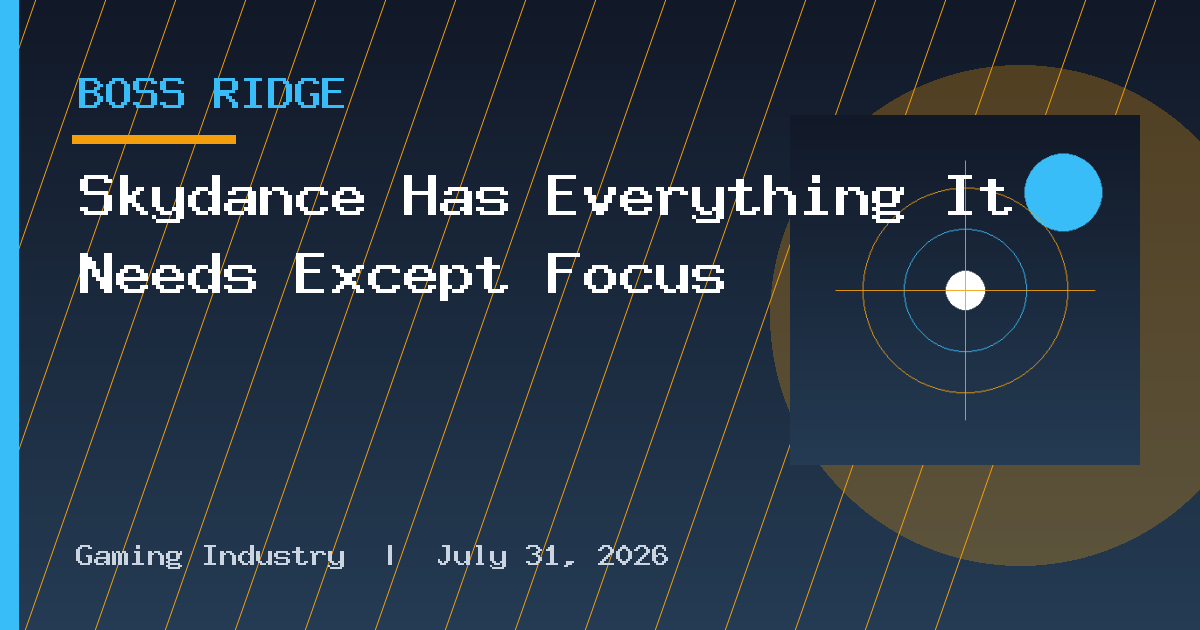 BOSS RIDGE

Skydance Has Everything It Needs Except Focus

Gaming Industry | July 31, 2026